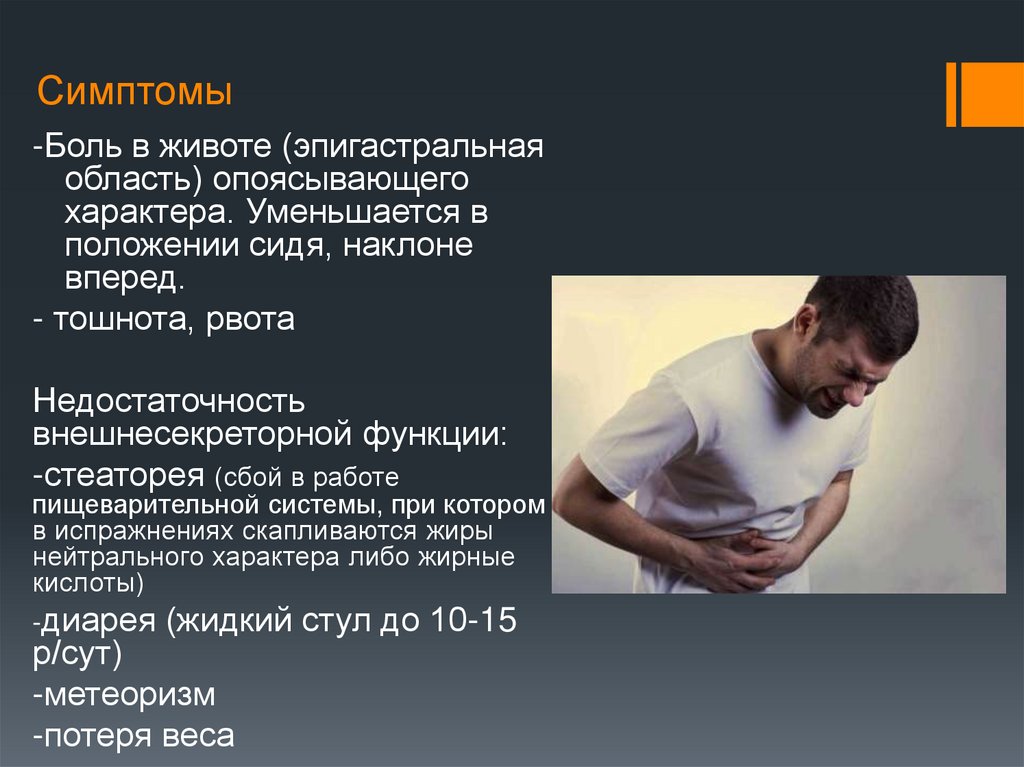 Симптомы

-Боль в животе (эпигастральная область) опоясывающего характера. Уменьшается в положении сидя, наклоне вперед.

- тошнота, рвота

Недостаточность внешнесекреторной функции:

-стеаторея (сбой в работе пищеварительной системы, при котором в испражнениях скапливаются жиры нейтрального характера либо жирные кислоты)

-диарея (жидкий стул до 10-15 р/сут)

-метеоризм

-потеря веса